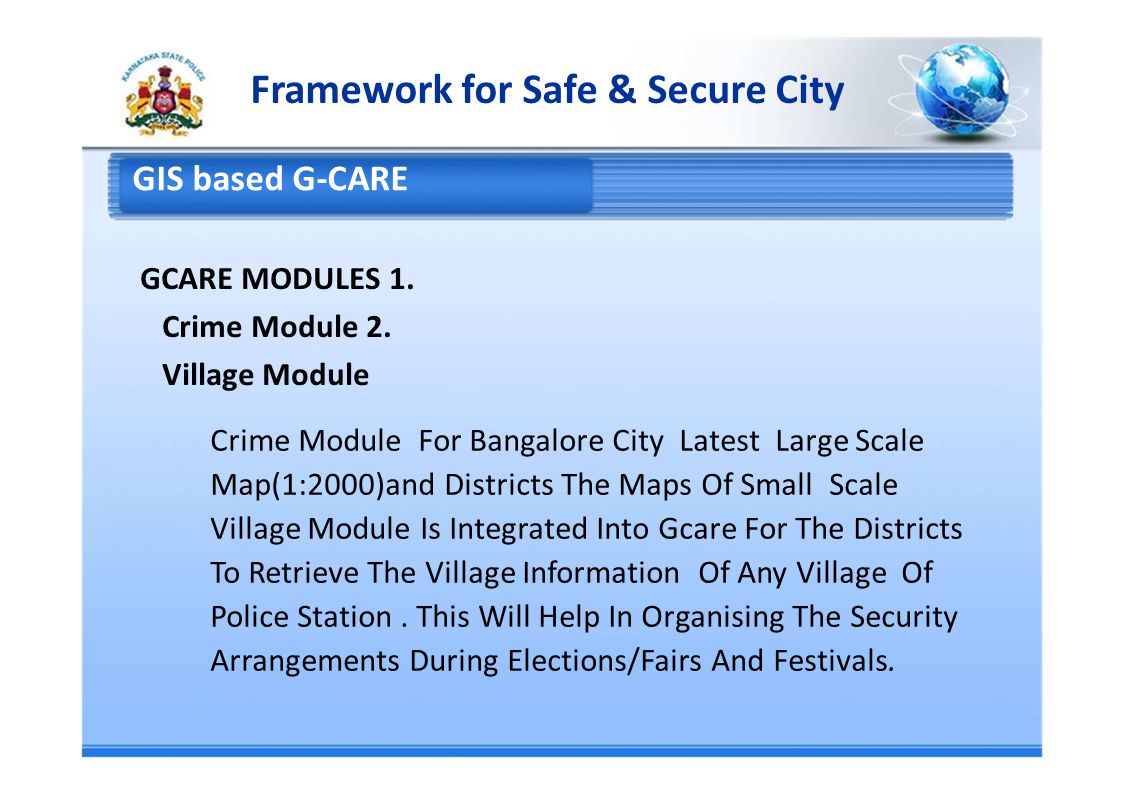 KARNATAKA STATE POLICE

Framework for Safe & Secure City

GIS based G-CARE

GCARE MODULES 1.
Crime Module 2.
Village Module

Crime Module For Bangalore City Latest Large Scale Map(1:2000)and Districts The Maps Of Small Scale Village Module Is Integrated Into Gcare For The Districts To Retrieve The Village Information Of Any Village Of Police Station . This Will Help In Organising The Security Arrangements During Elections/Fairs And Festivals.